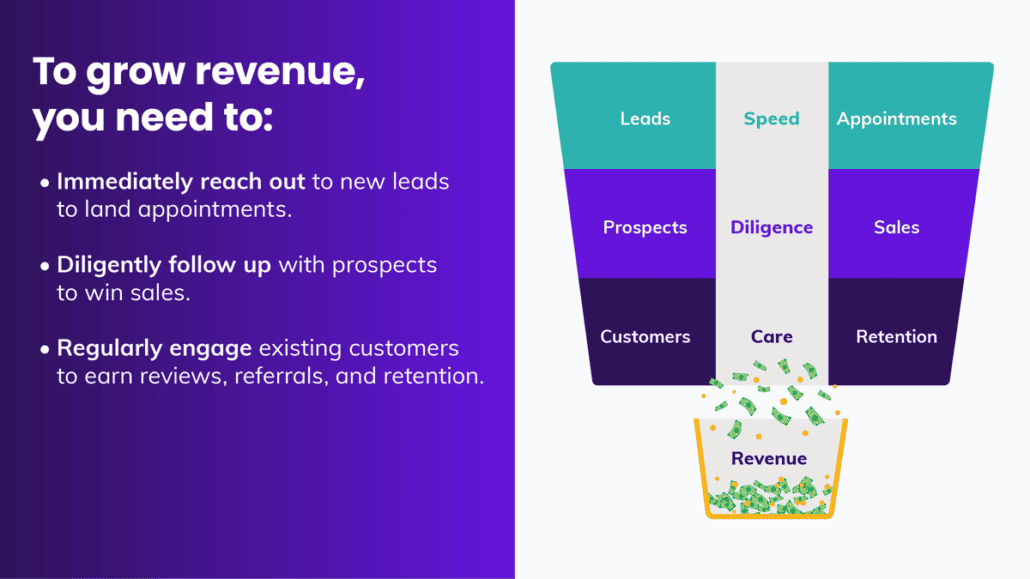 To grow revenue, you need to:

• Immediately reach out to new leads to land appointments.

• Diligently follow up with prospects to win sales.

• Regularly engage existing customers to earn reviews, referrals, and retention.

Leads
Speed
Appointments

Prospects
Diligence
Sales

Customers
Care
Retention

Revenue